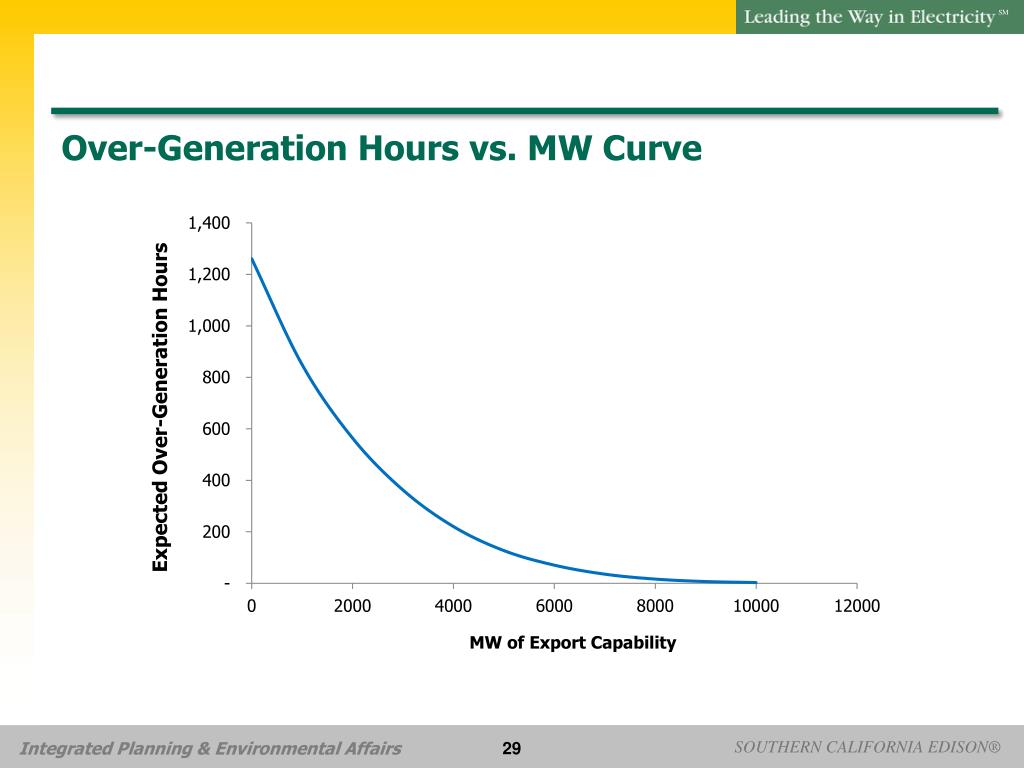 Leading the Way in Electricity SM

Over-Generation Hours vs. MW Curve

Expected Over-Generation Hours

1,400
1,200
1,000
800
600
400
200
-

0
2000
4000
6000
8000
10000
12000

MW of Export Capability

Integrated Planning & Environmental Affairs

29

SOUTHERN CALIFORNIA EDISON®